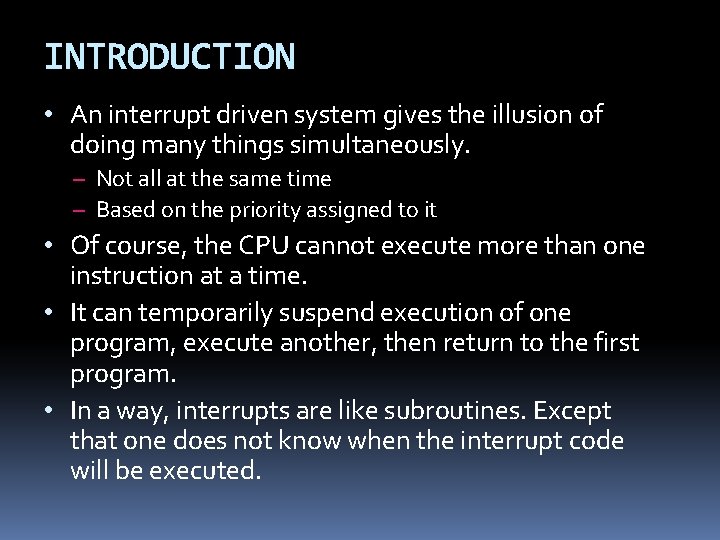 INTRODUCTION

• An interrupt driven system gives the illusion of doing many things simultaneously.
  – Not all at the same time
  – Based on the priority assigned to it
• Of course, the CPU cannot execute more than one instruction at a time.
• It can temporarily suspend execution of one program, execute another, then return to the first program.
• In a way, interrupts are like subroutines. Except that one does not know when the interrupt code will be executed.